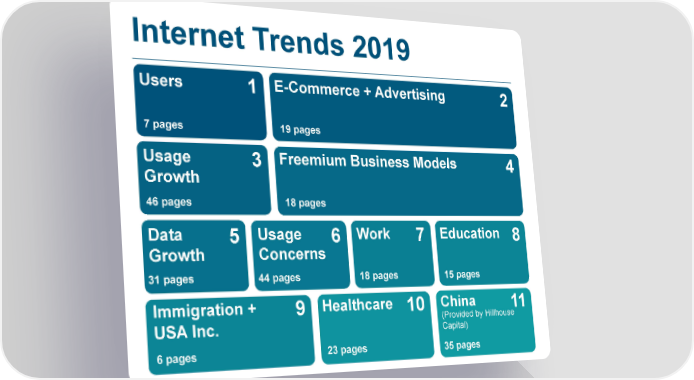 Internet Trends 2019

Users 1
7 pages

E-Commerce + Advertising 2
19 pages

Usage Growth 3
46 pages

Freemium Business Models 4
18 pages

Data Growth 5
31 pages

Usage Concerns 6
44 pages

Work 7
18 pages

Education 8
15 pages

Immigration + USA Inc. 9
6 pages

Healthcare 10
23 pages

China 11
(Provided by Hillhouse Capital)
35 pages